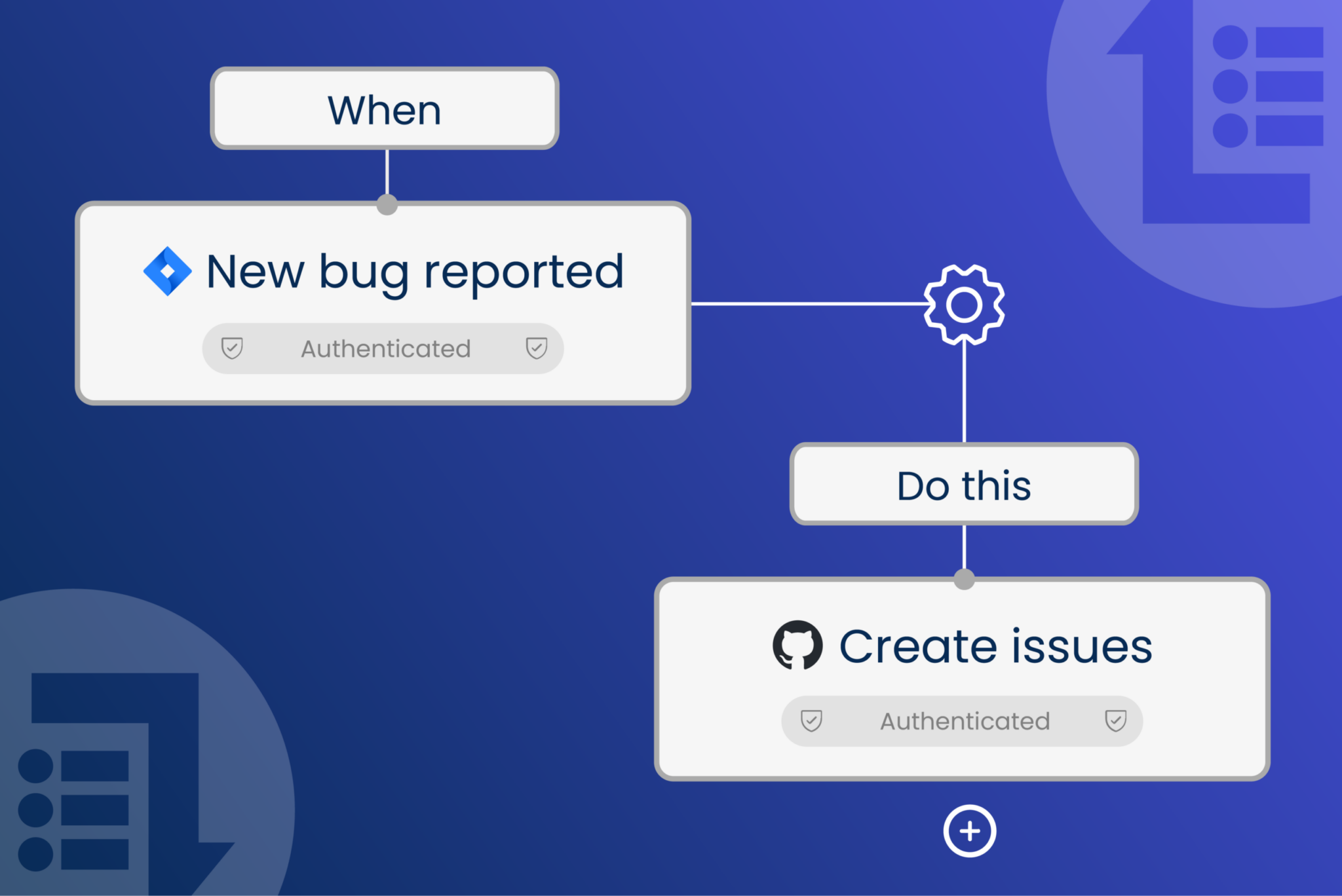 When

New bug reported

Authenticated

Do this

Create issues

Authenticated